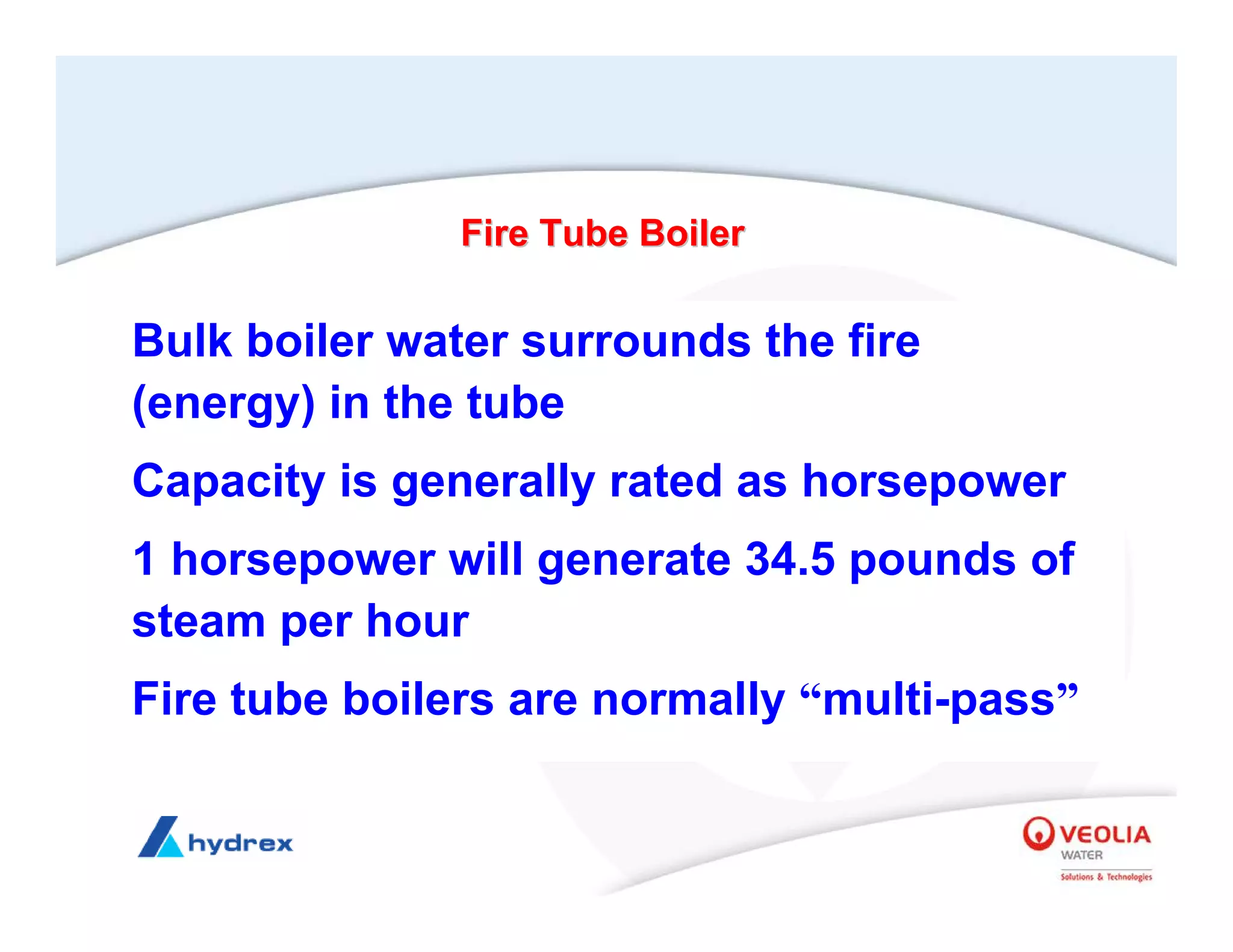 Fire Tube Boiler

Bulk boiler water surrounds the fire (energy) in the tube

Capacity is generally rated as horsepower

1 horsepower will generate 34.5 pounds of steam per hour

Fire tube boilers are normally “multi-pass”

hydrex

VEOLIA
WATER
Solutions & Technologies